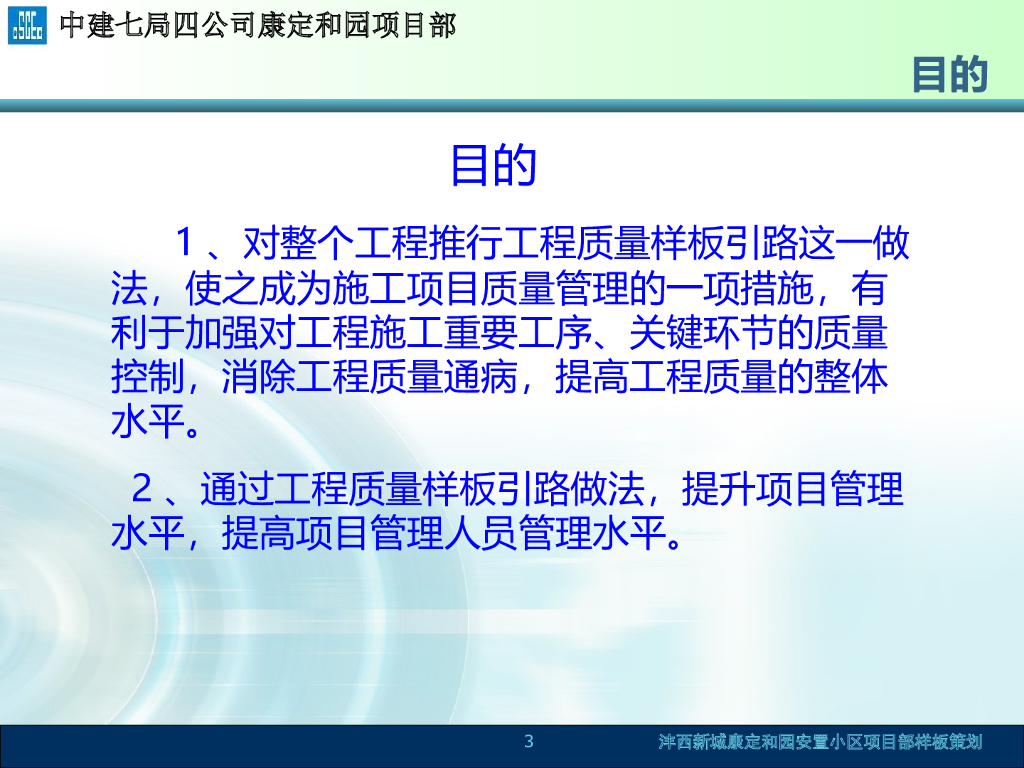 中建七局四公司康定和园项目部

目的

目的

１、对整个工程推行工程质量样板引路这一做法，使之成为施工项目质量管理的一项措施，有利于加强对工程施工重要工序、关键环节的质量控制，消除工程质量通病，提高工程质量的整体水平。

２、通过工程质量样板引路做法，提升项目管理水平，提高项目管理人员管理水平。

3

沣西新城康定和园安置小区项目部样板策划